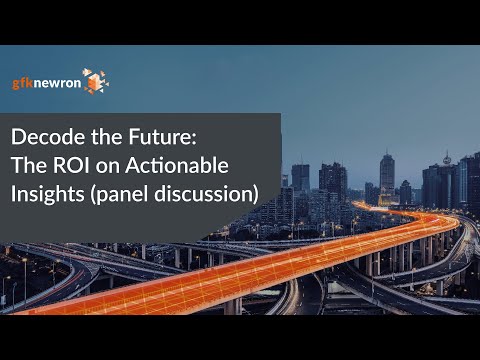 gfknewron

Decode the Future:
The ROI on Actionable
Insights (panel discussion)